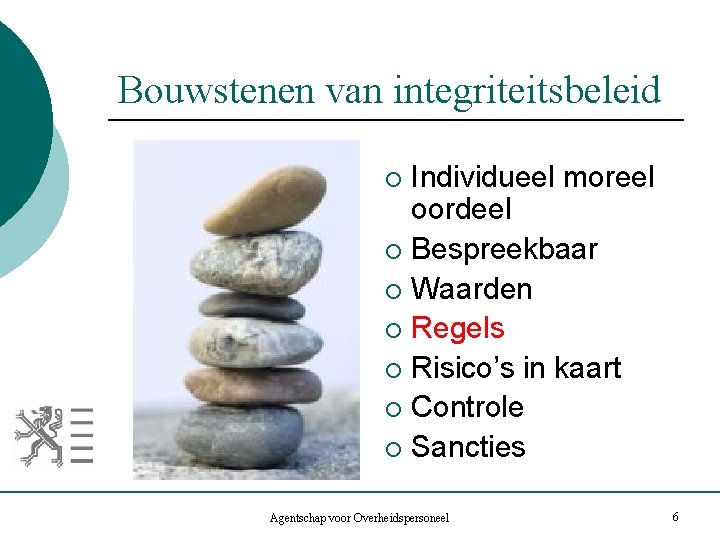 Bouwstenen van integriteitsbeleid

- Individueel moreel oordeel
- Bespreekbaar
- Waarden
- Regels
- Risico's in kaart
- Controle
- Sancties

Agentschap voor Overheidspersoneel

6